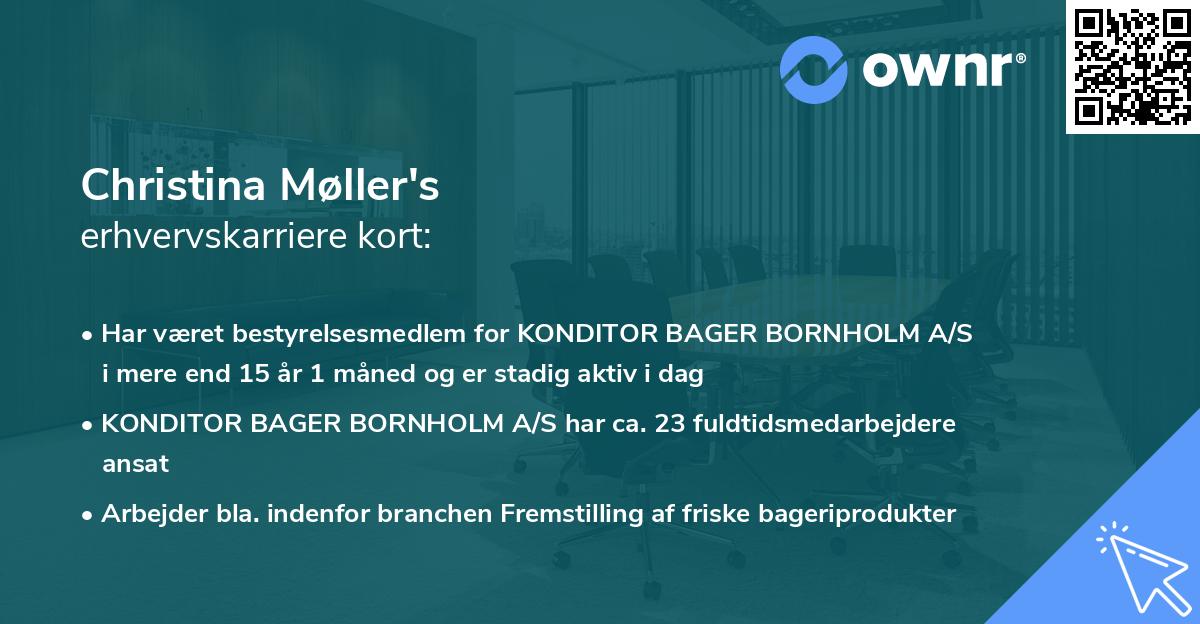 ownr®

Christina Møller's
erhvervskarriere kort:

• Har været bestyrelsesmedlem for KONDITOR BAGER BORNHOLM A/S i mere end 15 år 1 måned og er stadig aktiv i dag

• KONDITOR BAGER BORNHOLM A/S har ca. 23 fuldtidsmedarbejdere ansat

• Arbejder bla. indenfor branchen Fremstilling af friske bageriprodukter